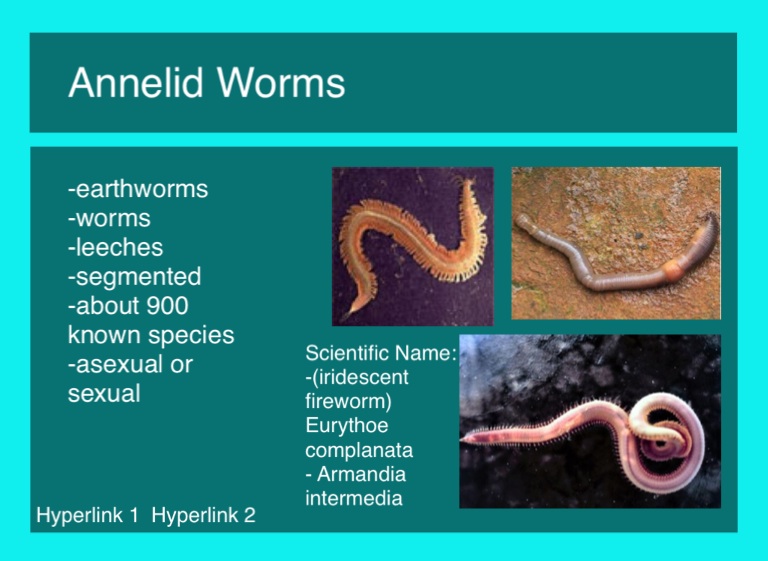 Annelid Worms

-earthworms
-worms
-leeches
-segmented
-about 900 known species
-asexual or sexual

Scientific Name:
-(iridescent fireworm) Eurythoe complanata
- Armandia intermedia

Hyperlink 1 Hyperlink 2